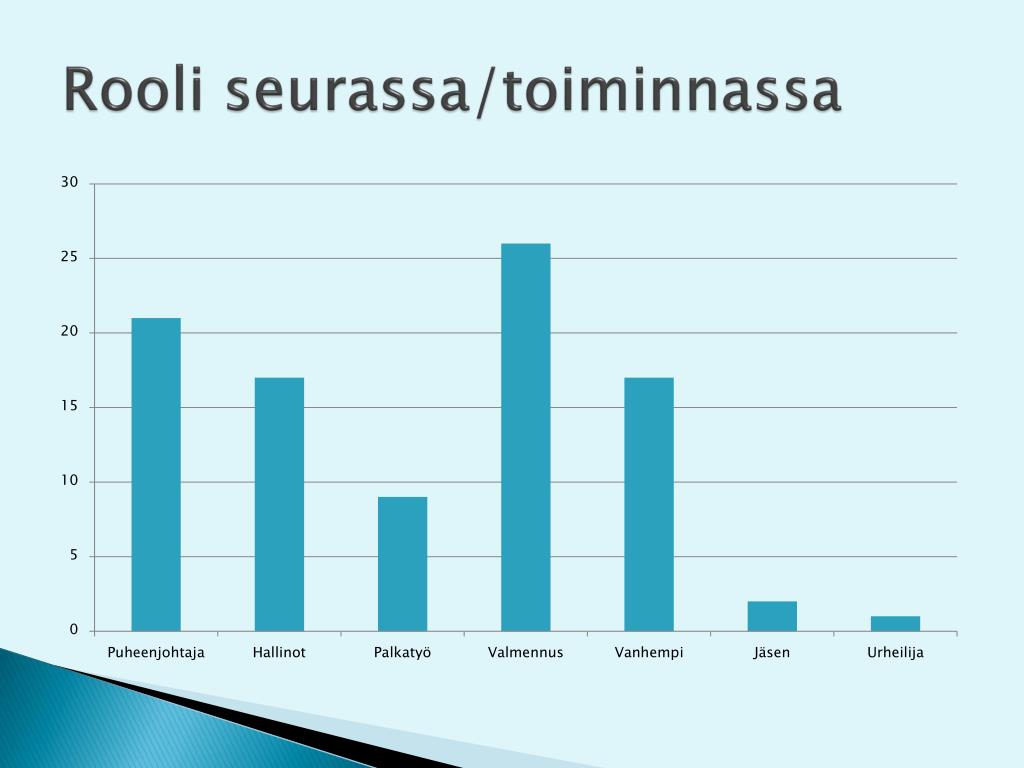 Rooli seurassa/toiminnassa

30
25
20
15
10
5
0

Puheenjohtaja
Hallinot
Palkatyö
Valmennus
Vanhempi
Jäsen
Urheilija